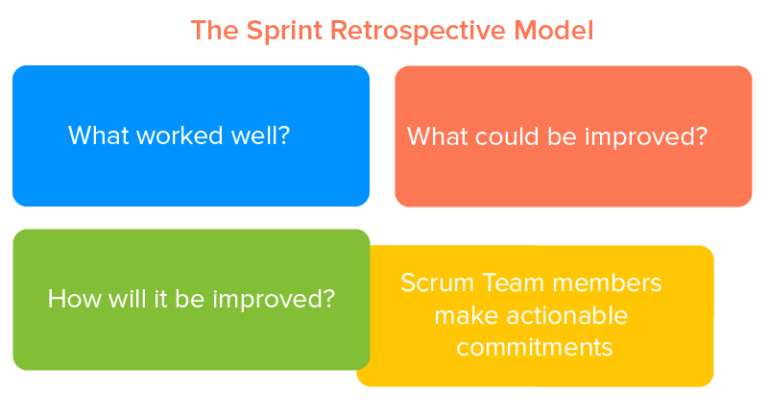 The Sprint Retrospective Model

What worked well?

What could be improved?

How will it be improved?

Scrum Team members make actionable commitments